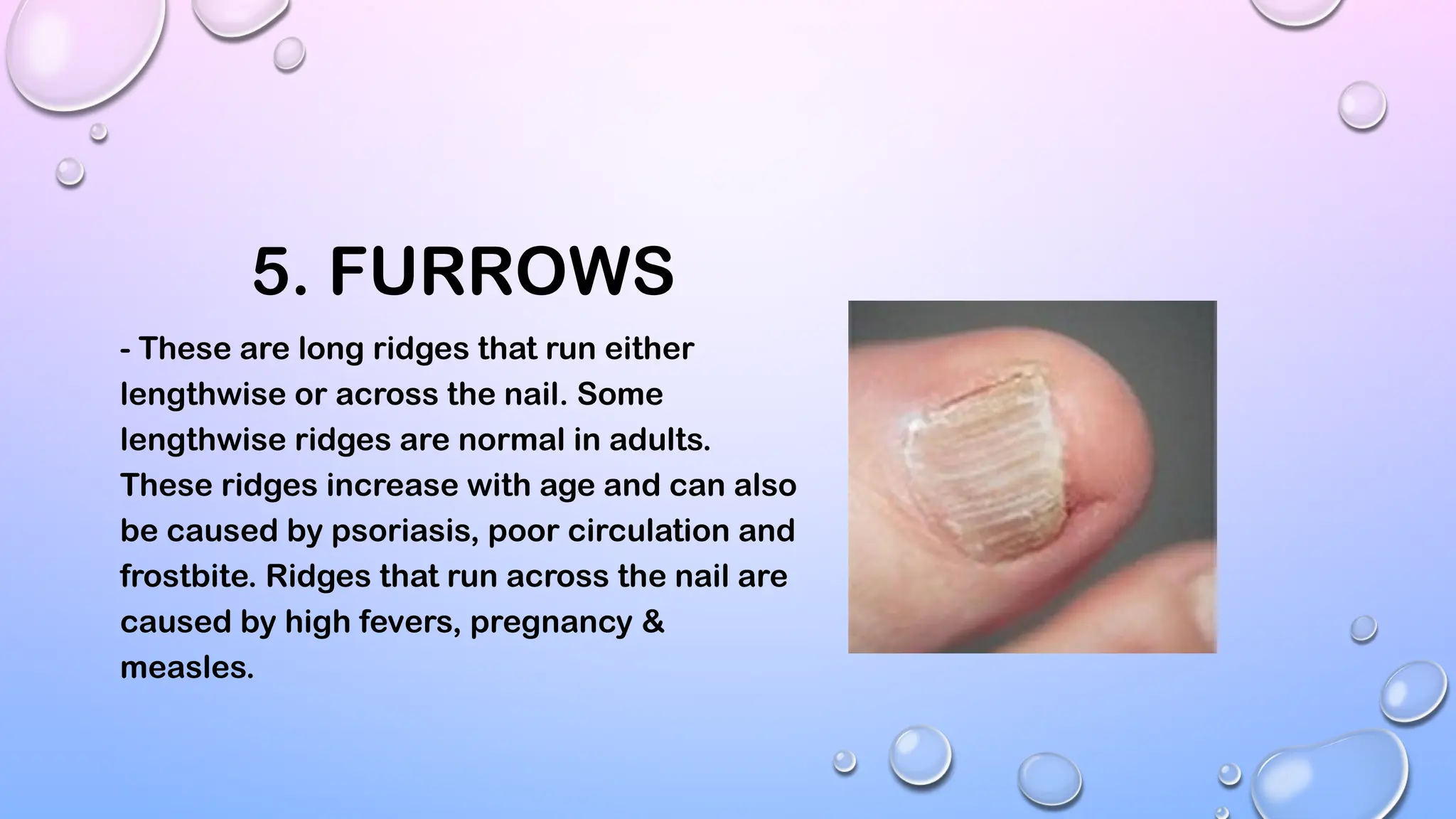 5. FURROWS

- These are long ridges that run either lengthwise or across the nail. Some lengthwise ridges are normal in adults. These ridges increase with age and can also be caused by psoriasis, poor circulation and frostbite. Ridges that run across the nail are caused by high fevers, pregnancy & measles.